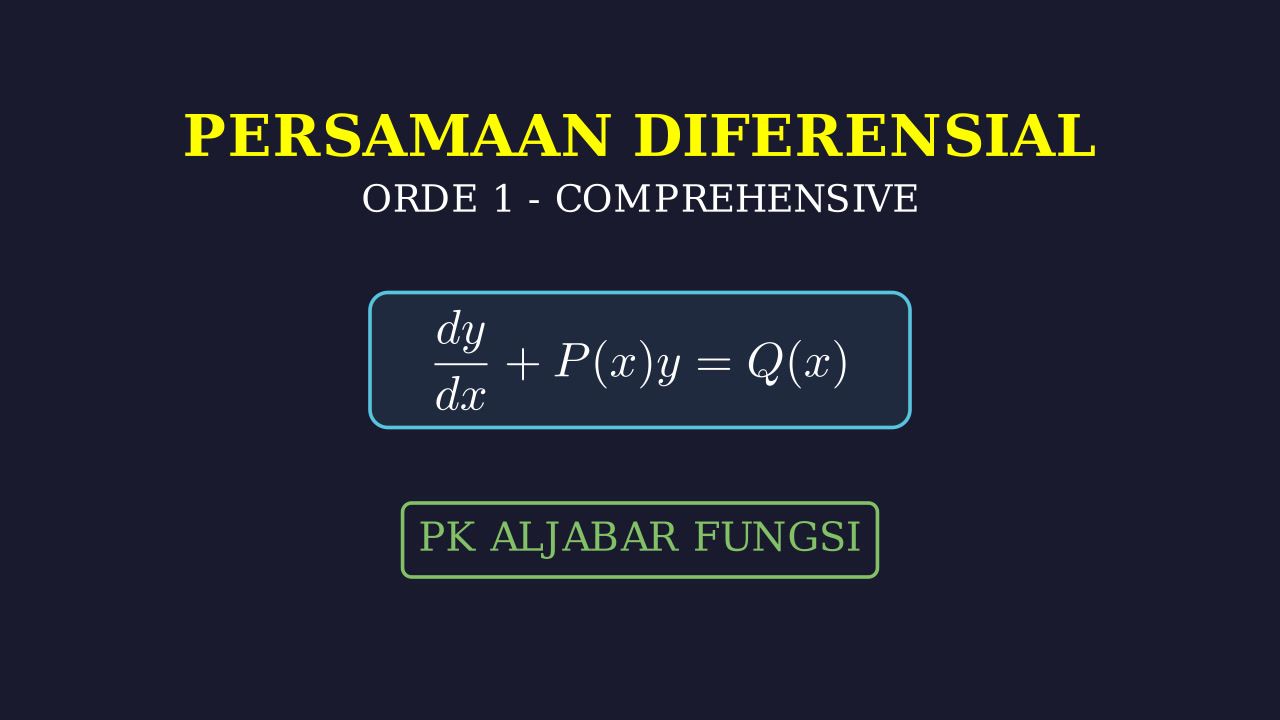 PERSAMAAN DIFERENSIAL
ORDE 1 - COMPREHENSIVE

$\frac{dy}{dx} + P(x)y = Q(x)$

PK ALJABAR FUNGSI